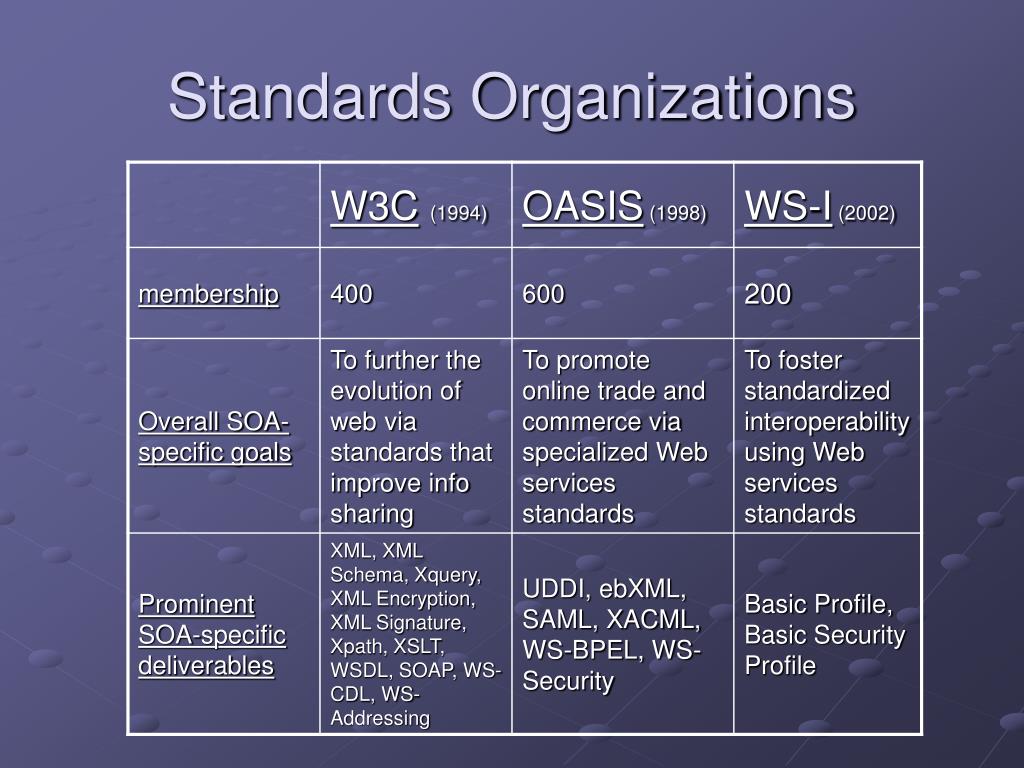 Standards Organizations

| | W3C (1994) | OASIS (1998) | WS-I (2002) |
|---|---|---|---|
| membership | 400 | 600 | 200 |
| Overall SOA-specific goals | To further the evolution of web via standards that improve info sharing | To promote online trade and commerce via specialized Web services standards | To foster standardized interoperability using Web services standards |
| Prominent SOA-specific deliverables | XML, XML Schema, Xquery, XML Encryption, XML Signature, Xpath, XSLT, WSDL, SOAP, WS-CDL, WS-Addressing | UDDI, ebXML, SAML, XACML, WS-BPEL, WS-Security | Basic Profile, Basic Security Profile |